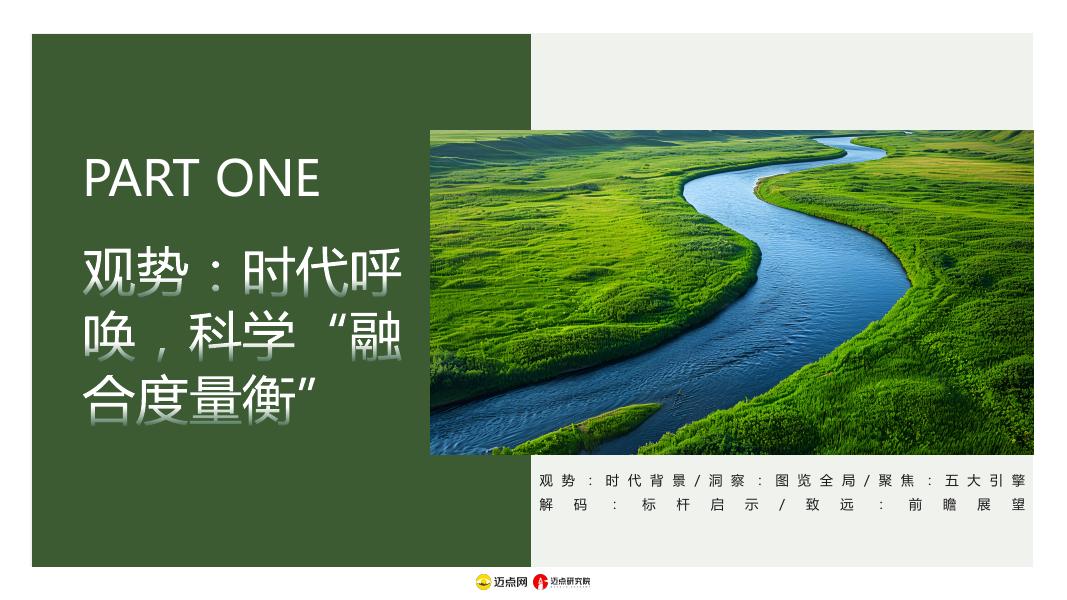 PART ONE

观势：时代呼唤，科学“融合度量衡”

观势：时代背景/洞察：图览全局/聚焦：五大引擎 解码：标杆启示/致远：前瞻展望

迈点网 迈点研究院